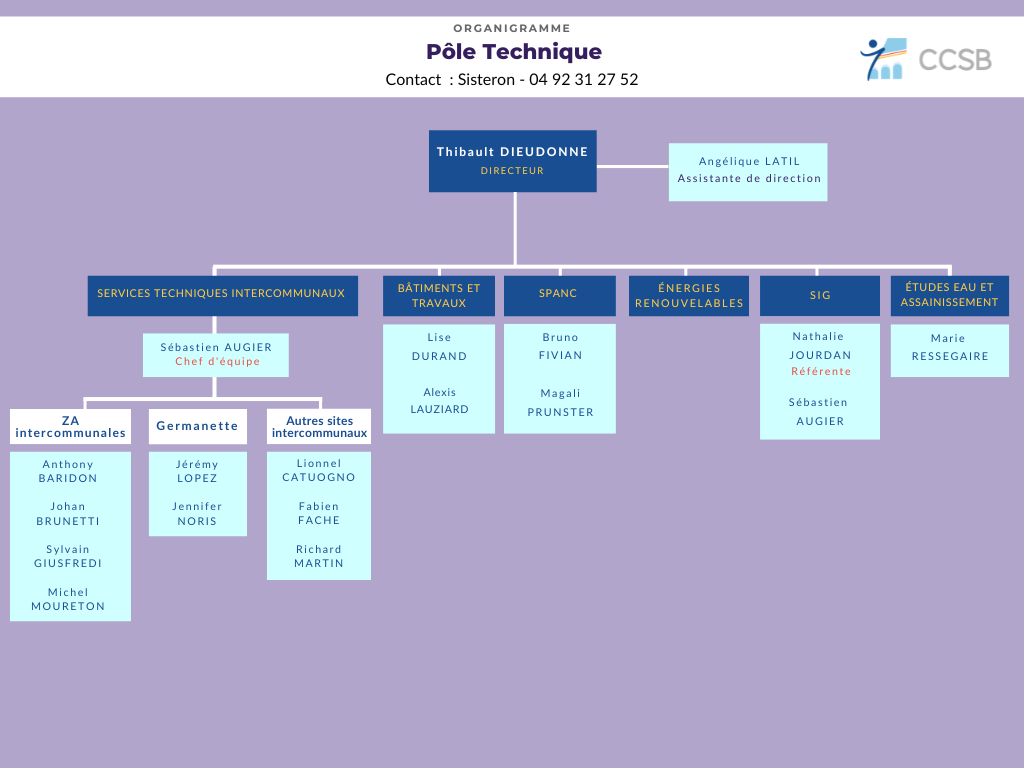 ORGANIGRAMME
Pôle Technique
Contact : Sisteron - 04 92 31 27 52

CCSB

Thibault DIEUDONNE
DIRECTEUR

Angélique LATIL
Assistante de direction

SERVICES TECHNIQUES INTERCOMMUNAUX

Sébastien AUGIER
Chef d'équipe

ZA intercommunales

Anthony BARIDON

Johan BRUNETTI

Sylvain GIUSFREDI

Michel MOURETON

Germanette

Jérémy LOPEZ

Jennifer NORIS

Autres sites intercommunaux

Lionnel CATUOGNO

Fabien FACHE

Richard MARTIN

BÂTIMENTS ET TRAVAUX

Lise DURAND

Alexis LAUZIARD

SPANC

Bruno FIVIAN

Magali PRUNSTER

ÉNERGIES RENOUVELABLES

SIG

Nathalie JOURDAN
Référente

Sébastien AUGIER

ÉTUDES EAU ET ASSAINISSEMENT

Marie RESSEGAIRE